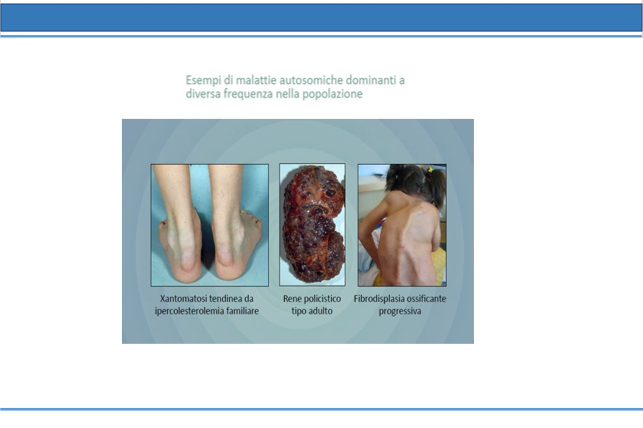 Esempi di malattie autosomiche dominanti a diversa frequenza nella popolazione

Xantomatosi tendinea da ipercolesterolemia familiare

Rene policistico tipo adulto

Fibrodisplasia ossificante progressiva